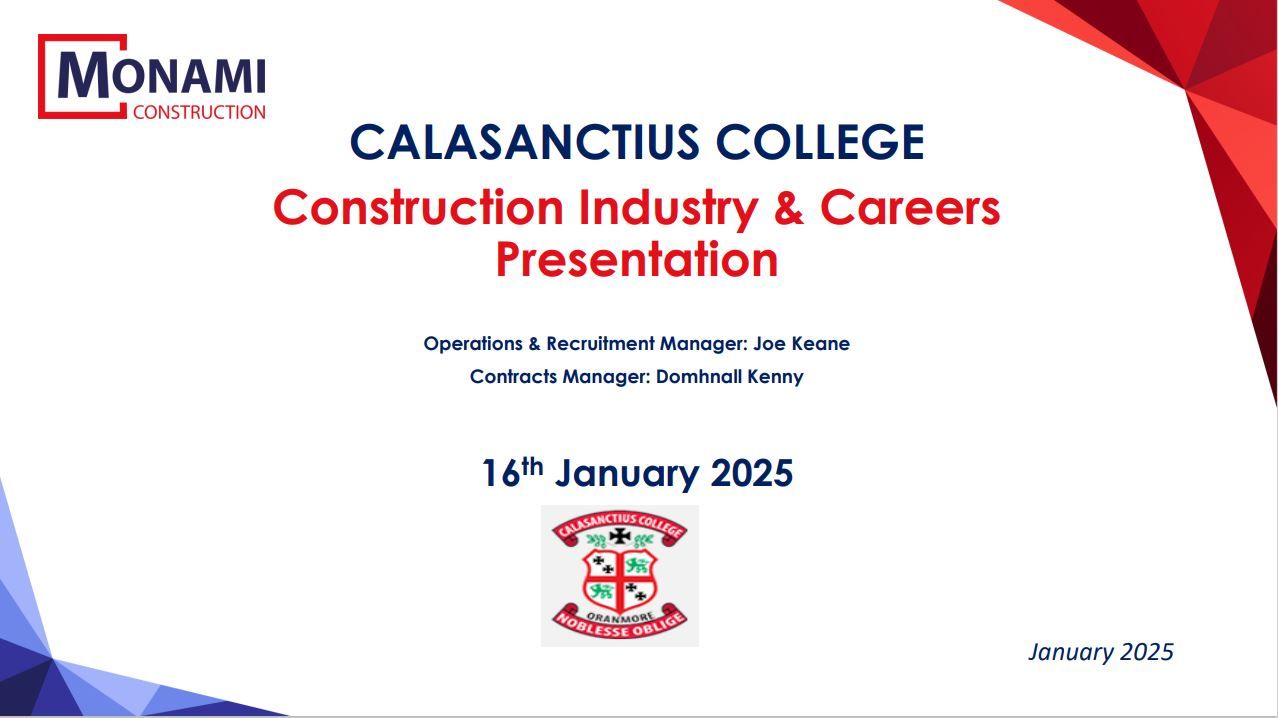 MONAMI
CONSTRUCTION

CALASANCTIUS COLLEGE

Construction Industry & Careers Presentation

Operations & Recruitment Manager: Joe Keane

Contracts Manager: Domhnall Kenny

16$^{th}$ January 2025

CALASANCTIUS COLLEGE
ORANMORE
NOBLESSE OBLIGE

January 2025